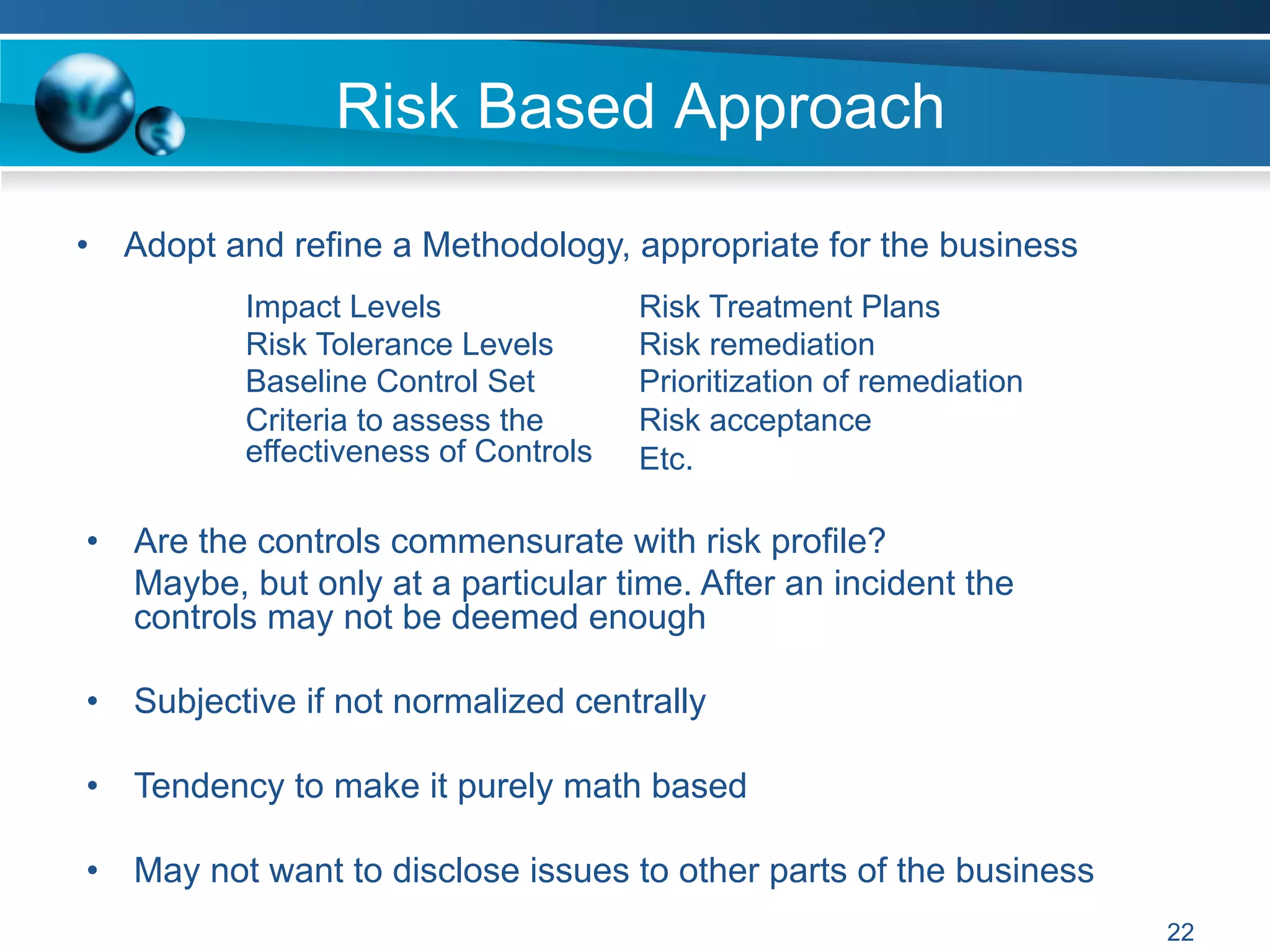 Risk Based Approach

• Adopt and refine a Methodology, appropriate for the business

Impact Levels
Risk Tolerance Levels
Baseline Control Set
Criteria to assess the effectiveness of Controls

Risk Treatment Plans
Risk remediation
Prioritization of remediation
Risk acceptance
Etc.

• Are the controls commensurate with risk profile?
Maybe, but only at a particular time. After an incident the controls may not be deemed enough

• Subjective if not normalized centrally

• Tendency to make it purely math based

• May not want to disclose issues to other parts of the business

22